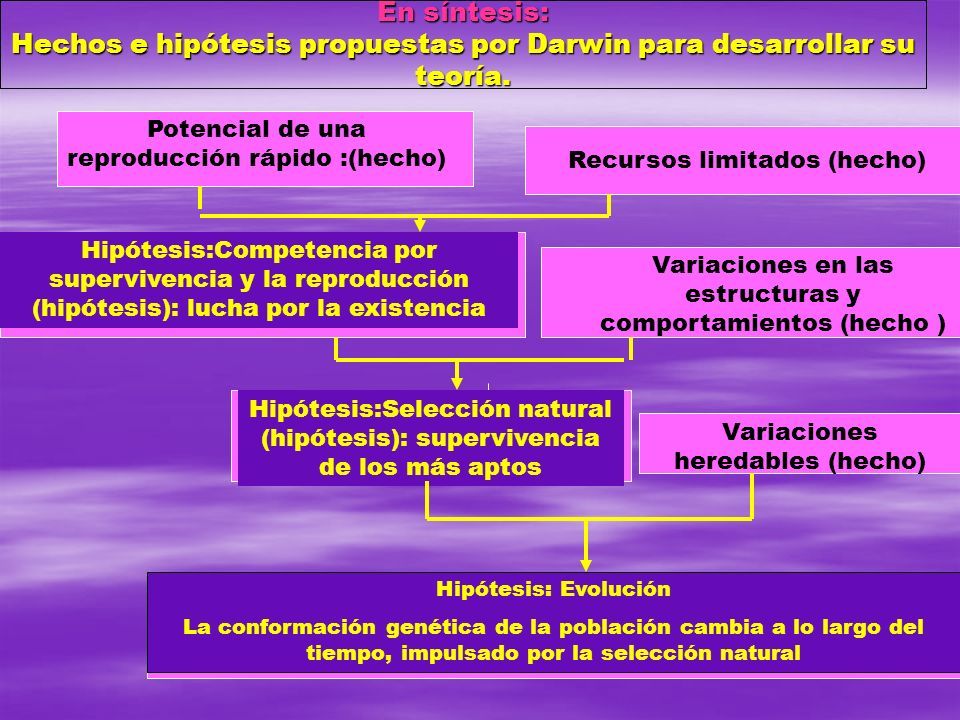 En síntesis:
Hechos e hipótesis propuestas por Darwin para desarrollar su teoría.

Potencial de una reproducción rápido :(hecho)

Recursos limitados (hecho)

Hipótesis:Competencia por supervivencia y la reproducción (hipótesis): lucha por la existencia

Variaciones en las estructuras y comportamientos (hecho )

Hipótesis:Selección natural (hipótesis): supervivencia de los más aptos

Variaciones heredables (hecho)

Hipótesis: Evolución

La conformación genética de la población cambia a lo largo del tiempo, impulsado por la selección natural